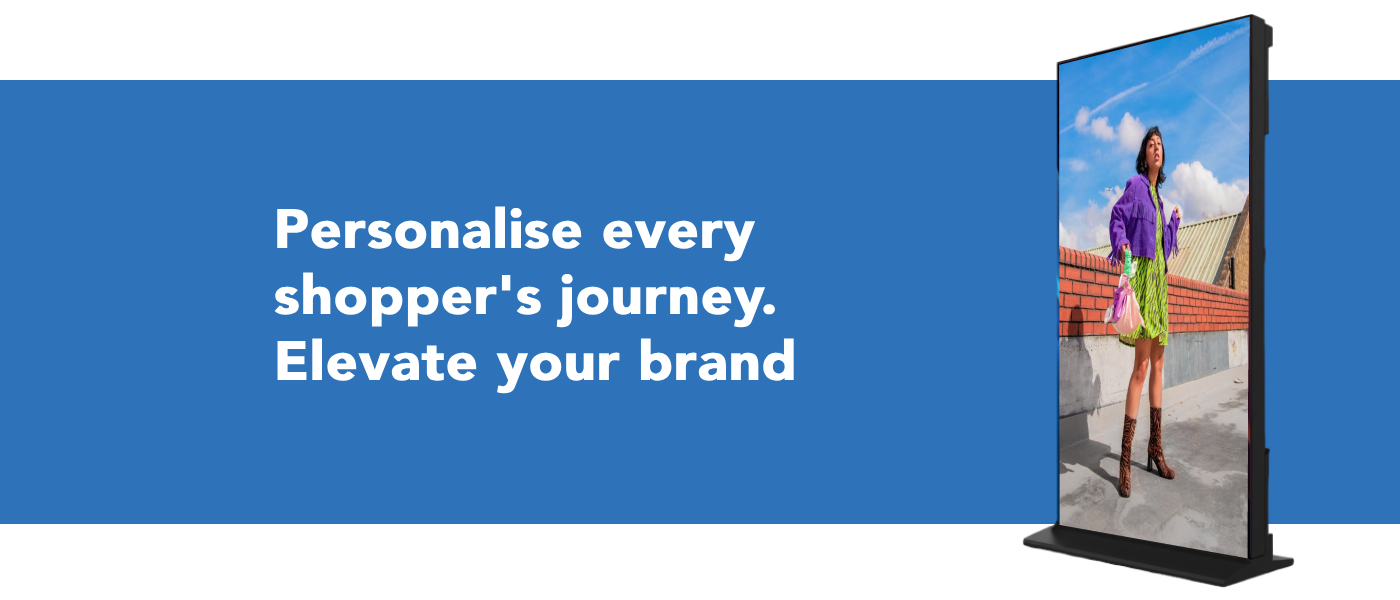 Personalise every shopper's journey. Elevate your brand